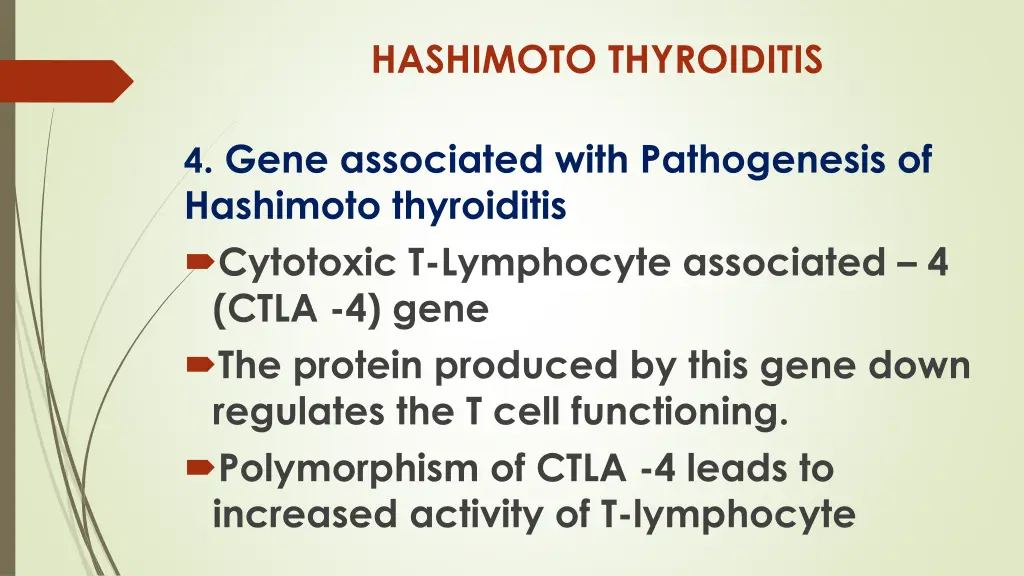 HASHIMOTO THYROIDITIS

4. Gene associated with Pathogenesis of Hashimoto thyroiditis

Cytotoxic T-Lymphocyte associated – 4 (CTLA -4) gene

The protein produced by this gene down regulates the T cell functioning.

Polymorphism of CTLA -4 leads to increased activity of T-lymphocyte